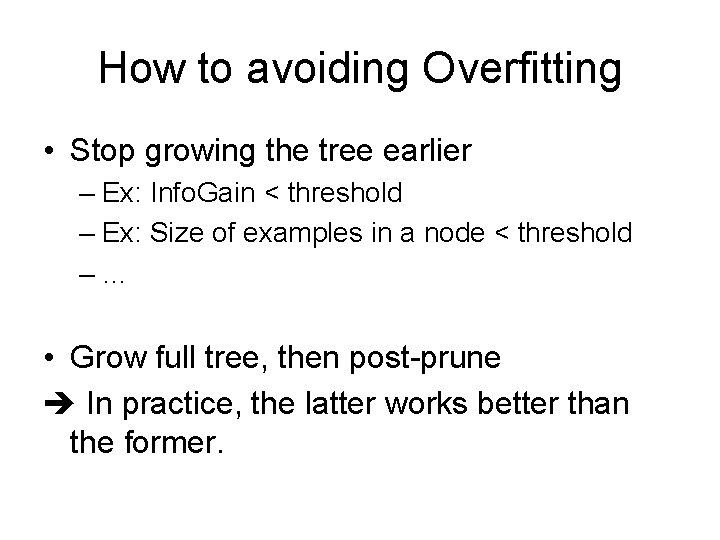 How to avoiding Overfitting

• Stop growing the tree earlier
– Ex: InfoGain < threshold
– Ex: Size of examples in a node < threshold
– …

• Grow full tree, then post-prune
➔ In practice, the latter works better than the former.